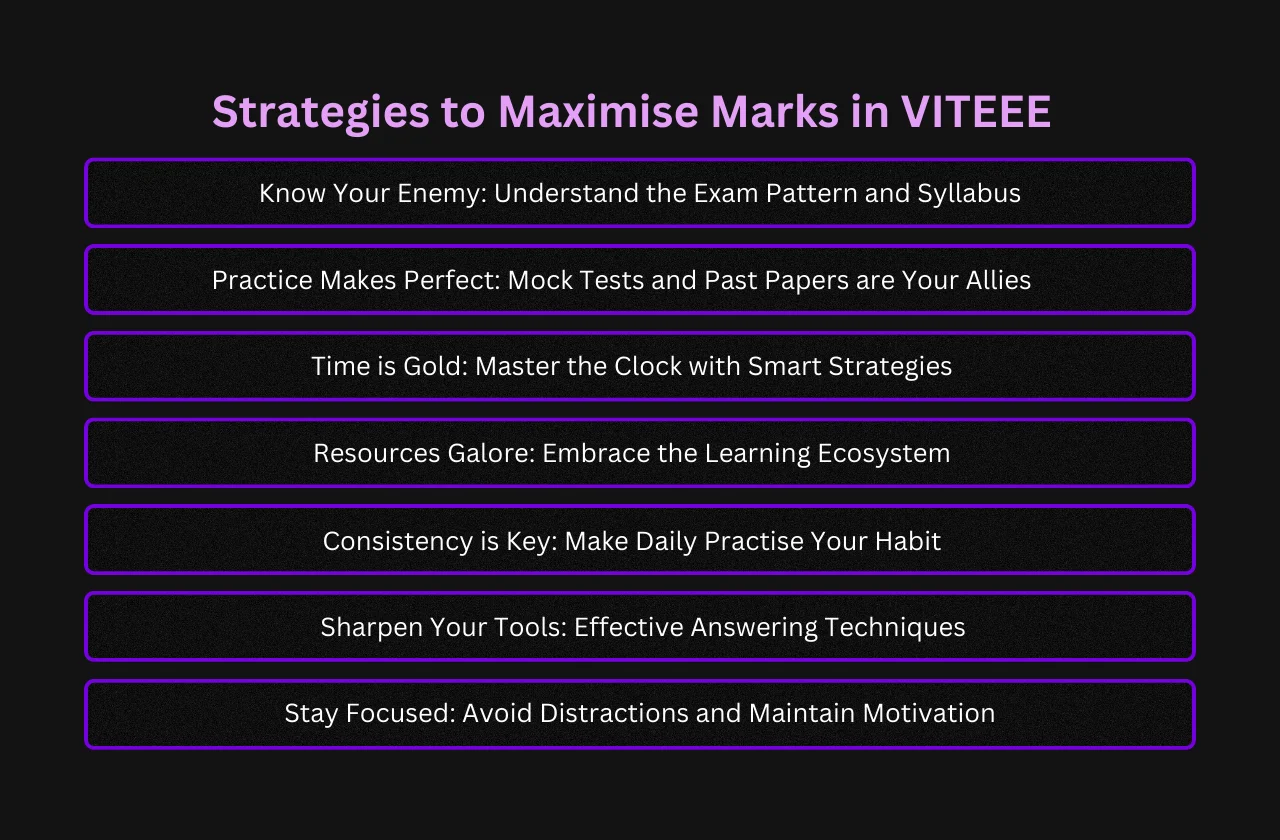 Strategies to Maximise Marks in VITEEE

Know Your Enemy: Understand the Exam Pattern and Syllabus

Practice Makes Perfect: Mock Tests and Past Papers are Your Allies

Time is Gold: Master the Clock with Smart Strategies

Resources Galore: Embrace the Learning Ecosystem

Consistency is Key: Make Daily Practise Your Habit

Sharpen Your Tools: Effective Answering Techniques

Stay Focused: Avoid Distractions and Maintain Motivation